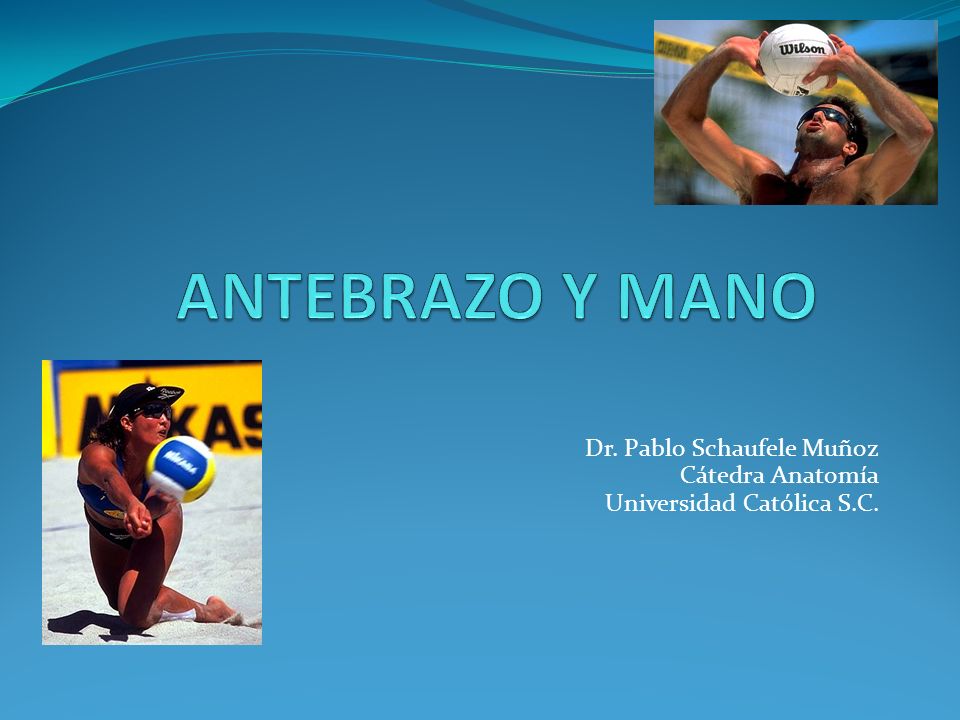 Wilson

ANTEBRAZO Y MANO

MIKASA

Dr. Pablo Schaufele Muñoz
Cátedra Anatomía
Universidad Católica S.C.